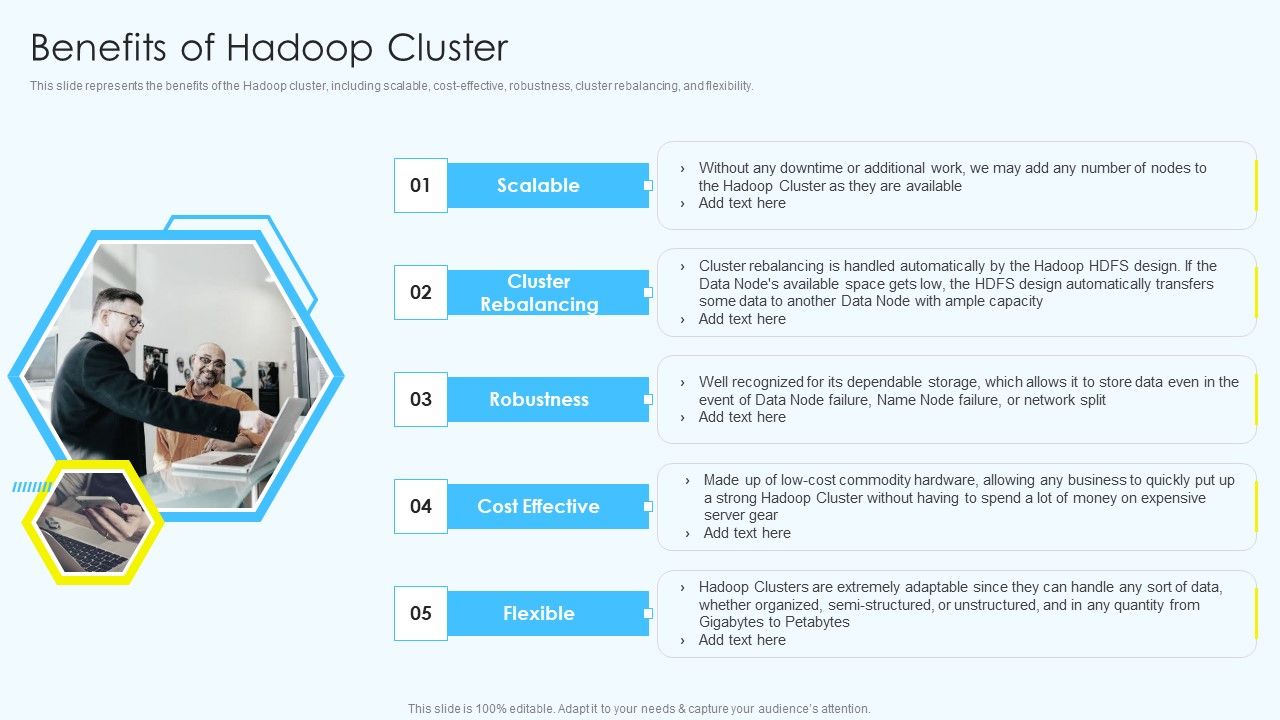 Benefits of Hadoop Cluster

This slide represents the benefits of the Hadoop cluster, including scalable, cost-effective, robustness, cluster rebalancing, and flexibility.

01 Scalable

› Without any downtime or additional work, we may add any number of nodes to the Hadoop Cluster as they are available
› Add text here

02 Cluster Rebalancing

› Cluster rebalancing is handled automatically by the Hadoop HDFS design. If the Data Node's available space gets low, the HDFS design automatically transfers some data to another Data Node with ample capacity
› Add text here

03 Robustness

› Well recognized for its dependable storage, which allows it to store data even in the event of Data Node failure, Name Node failure, or network split
› Add text here

04 Cost Effective

› Made up of low-cost commodity hardware, allowing any business to quickly put up a strong Hadoop Cluster without having to spend a lot of money on expensive server gear
› Add text here

05 Flexible

› Hadoop Clusters are extremely adaptable since they can handle any sort of data, whether organized, semi-structured, or unstructured, and in any quantity from Gigabytes to Petabytes
› Add text here

This slide is 100% editable. Adapt it to your needs & capture your audience's attention.